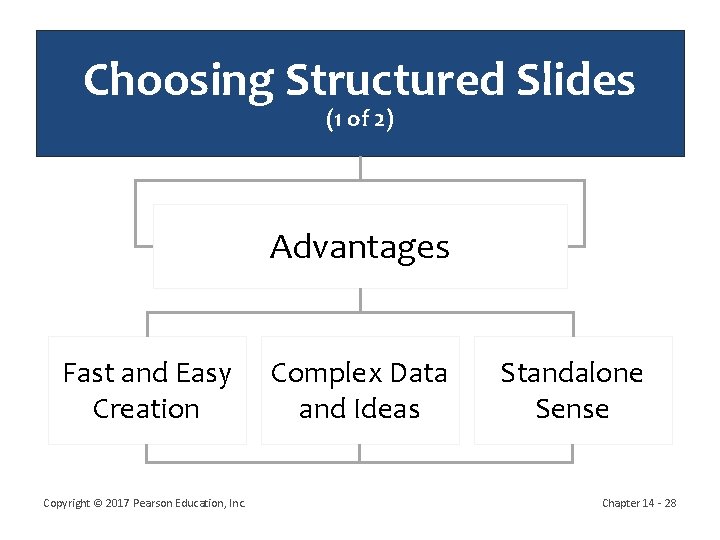 Choosing Structured Slides
(1 of 2)

Advantages

Fast and Easy Creation

Complex Data and Ideas

Standalone Sense

Copyright © 2017 Pearson Education, Inc.

Chapter 14 - 28